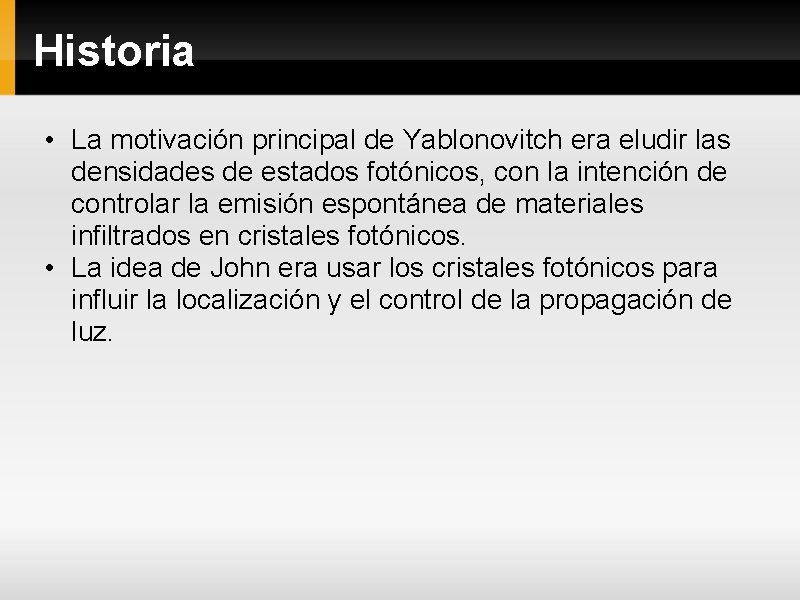 Historia

• La motivación principal de Yablonovitch era eludir las densidades de estados fotónicos, con la intención de controlar la emisión espontánea de materiales infiltrados en cristales fotónicos.
• La idea de John era usar los cristales fotónicos para influir la localización y el control de la propagación de luz.